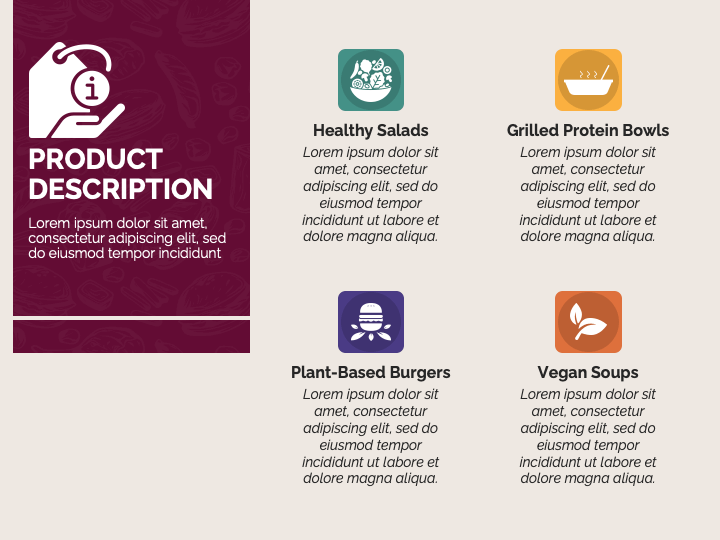 PRODUCT DESCRIPTION

Lorem ipsum dolor sit amet, consectetur adipiscing elit, sed do eiusmod tempor incididunt

Healthy Salads

Lorem ipsum dolor sit amet, consectetur adipiscing elit, sed do eiusmod tempor incididunt ut labore et dolore magna aliqua.

Grilled Protein Bowls

Lorem ipsum dolor sit amet, consectetur adipiscing elit, sed do eiusmod tempor incididunt ut labore et dolore magna aliqua.

Plant-Based Burgers

Lorem ipsum dolor sit amet, consectetur adipiscing elit, sed do eiusmod tempor incididunt ut labore et dolore magna aliqua.

Vegan Soups

Lorem ipsum dolor sit amet, consectetur adipiscing elit, sed do eiusmod tempor incididunt ut labore et dolore magna aliqua.